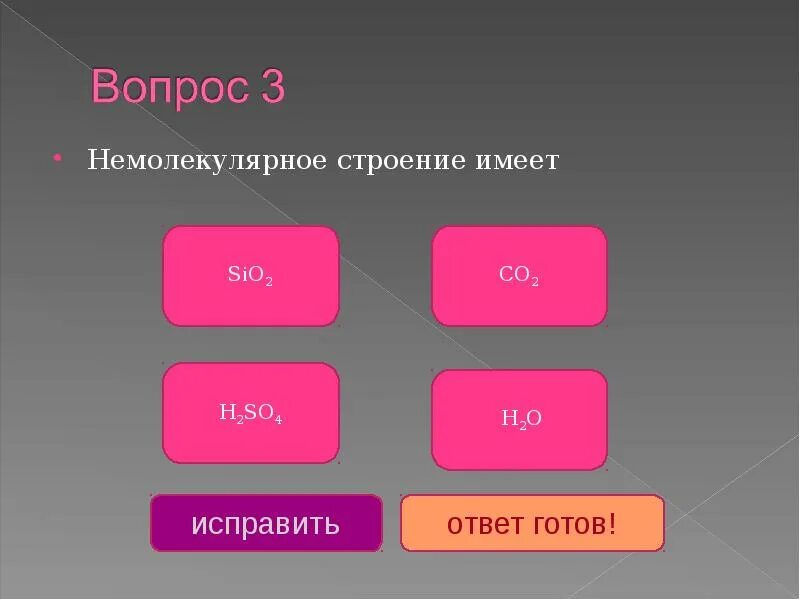 Вопрос 3

• Немолекулярное строение имеет

$SiO_2$

$CO_2$

$H_2SO_4$

$H_2O$

исправить

ответ готов!